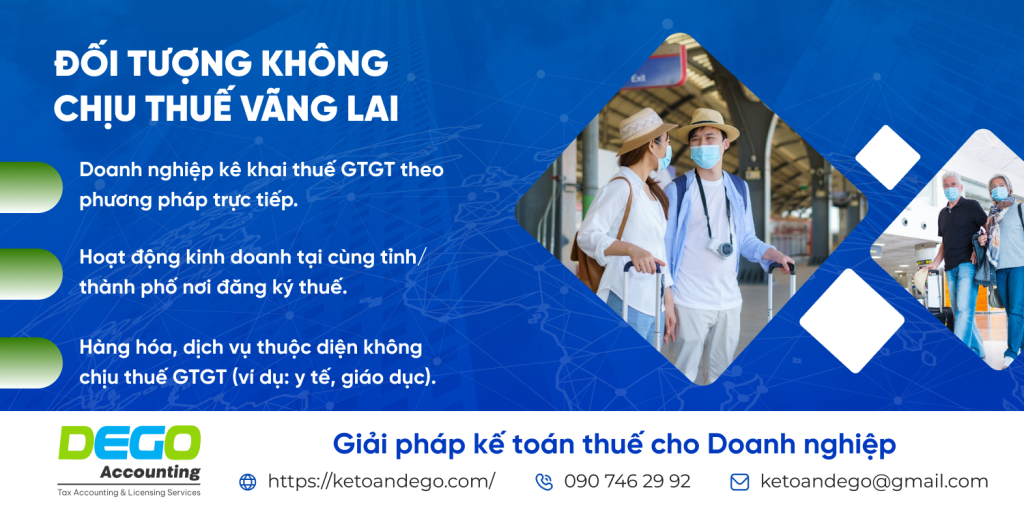 ĐỐI TƯỢNG KHÔNG CHỊU THUẾ VÃNG LAI

Doanh nghiệp kê khai thuế GTGT theo phương pháp trực tiếp.

Hoạt động kinh doanh tại cùng tỉnh/ thành phố nơi đăng ký thuế.

Hàng hóa, dịch vụ thuộc diện không chịu thuế GTGT (ví dụ: y tế, giáo dục).

Exit

DEGO Accounting
Tax Accounting & Licensing Services

Giải pháp kế toán thuế cho Doanh nghiệp

https://ketoandego.com/

090 746 29 92

ketoandego@gmail.com